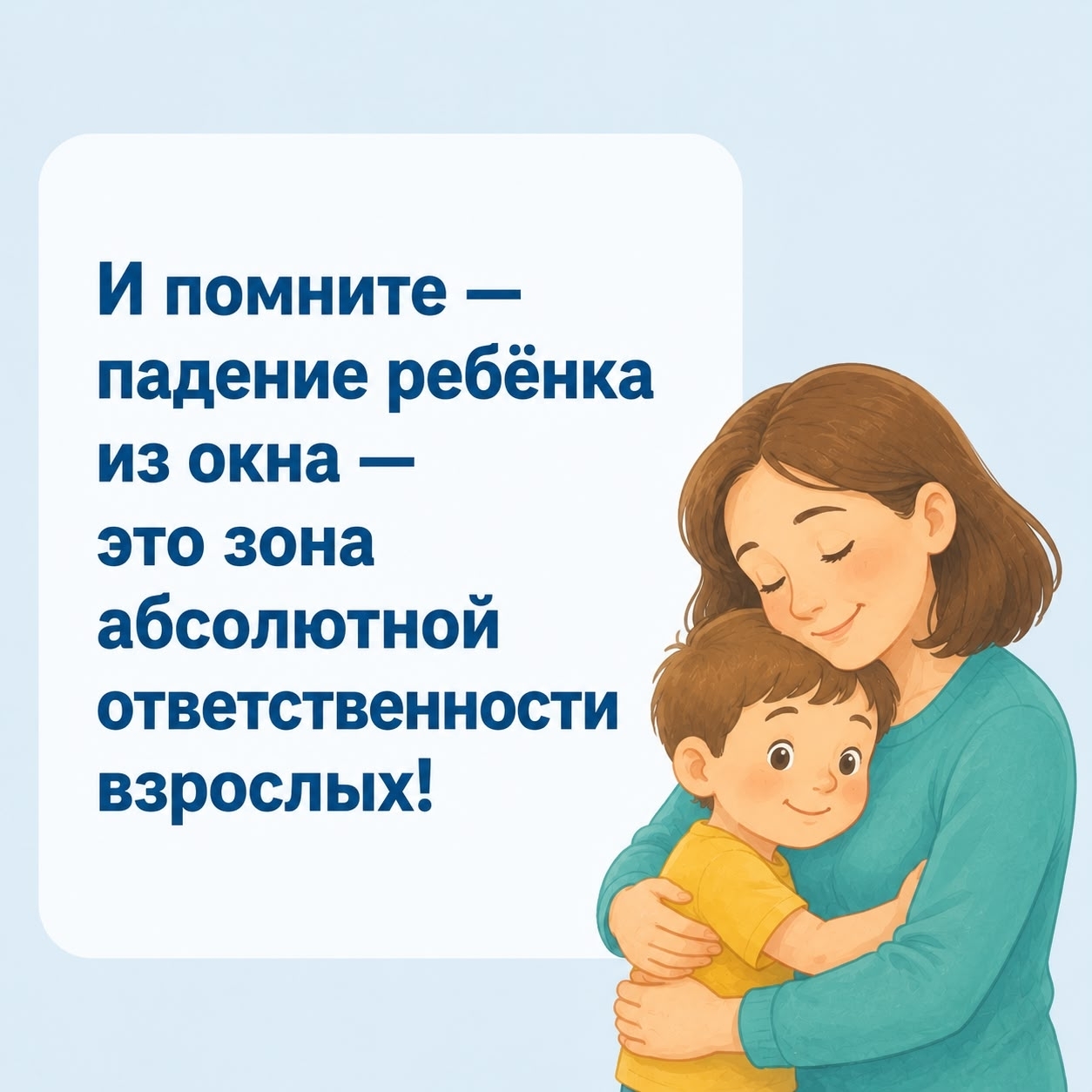 И помните — падение ребёнка из окна — это зона абсолютной ответственности взрослых!